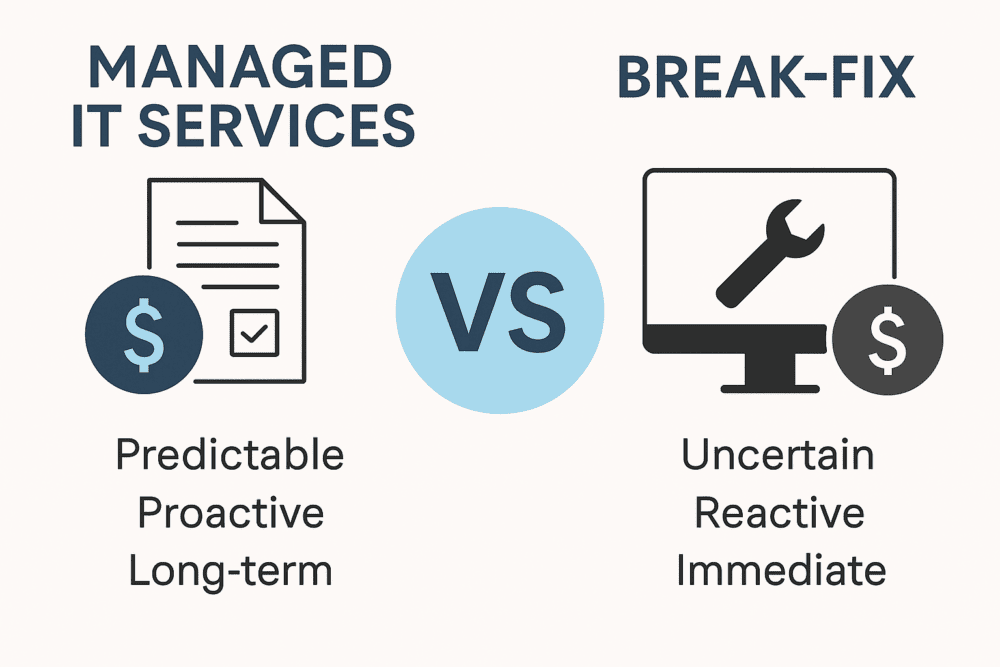 MANAGED IT SERVICES

$

Predictable
Proactive
Long-term

VS

BREAK-FIX

$

Uncertain
Reactive
Immediate